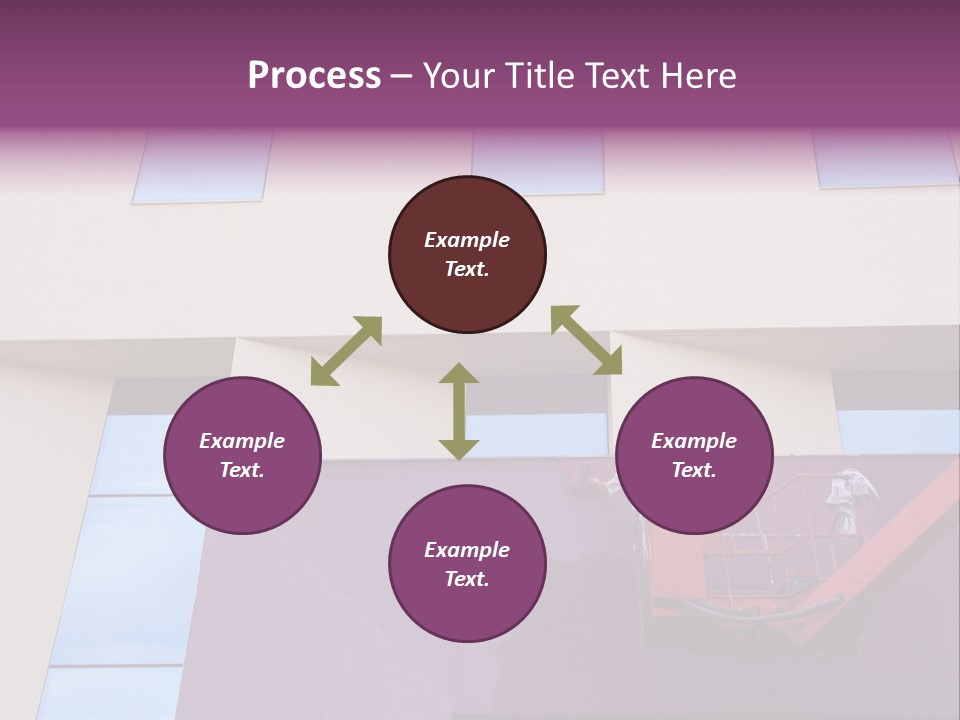 Process – Your Title Text Here

Example Text.

Example Text.

Example Text.

Example Text.